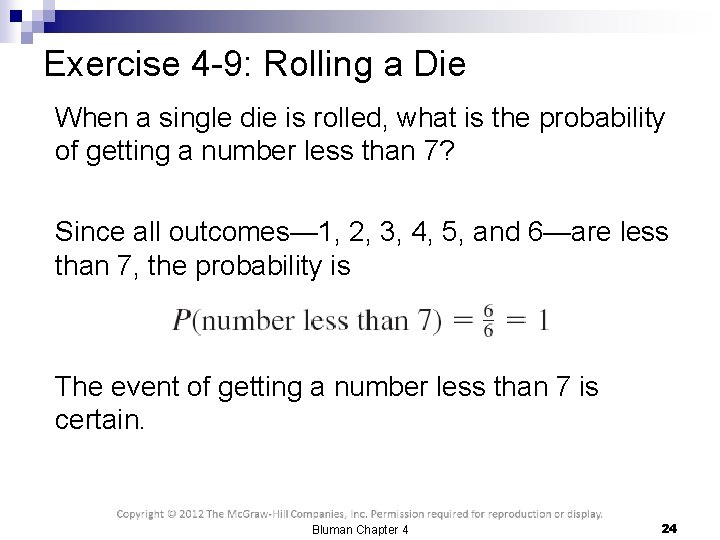 Exercise 4-9: Rolling a Die

When a single die is rolled, what is the probability of getting a number less than 7?

Since all outcomes—1, 2, 3, 4, 5, and 6—are less than 7, the probability is

$P(\text{number less than 7}) = \frac{6}{6} = 1$

The event of getting a number less than 7 is certain.

Copyright © 2012 The McGraw-Hill Companies, Inc. Permission required for reproduction or display.

Bluman Chapter 4

24